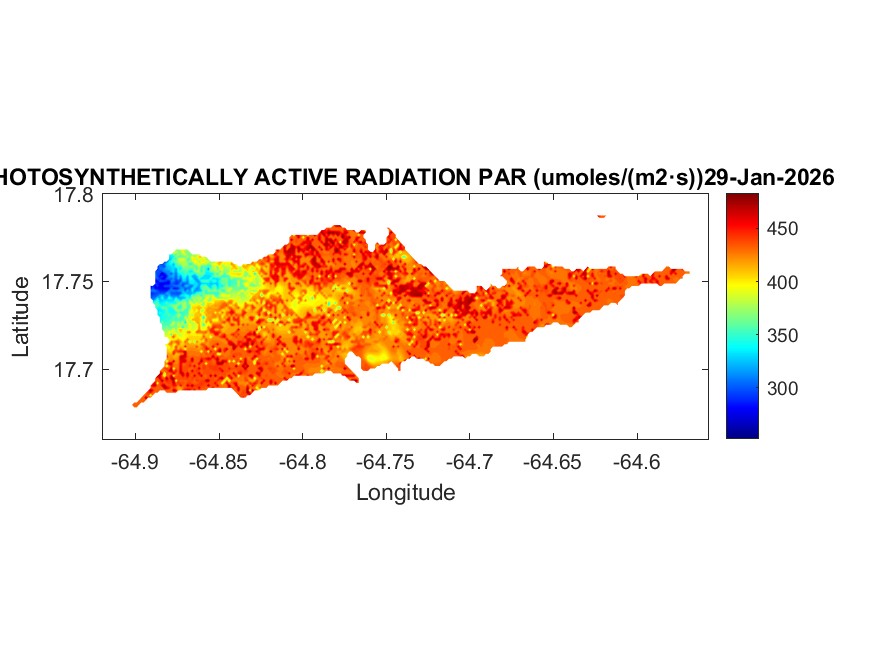 HOTOSYNTHETICALLY ACTIVE RADIATION PAR (umoles/(m2·s))29-Jan-2026

17.8
17.75
17.7
Latitude

-64.9 -64.85 -64.8 -64.75 -64.7 -64.65 -64.6
Longitude

450
400
350
300